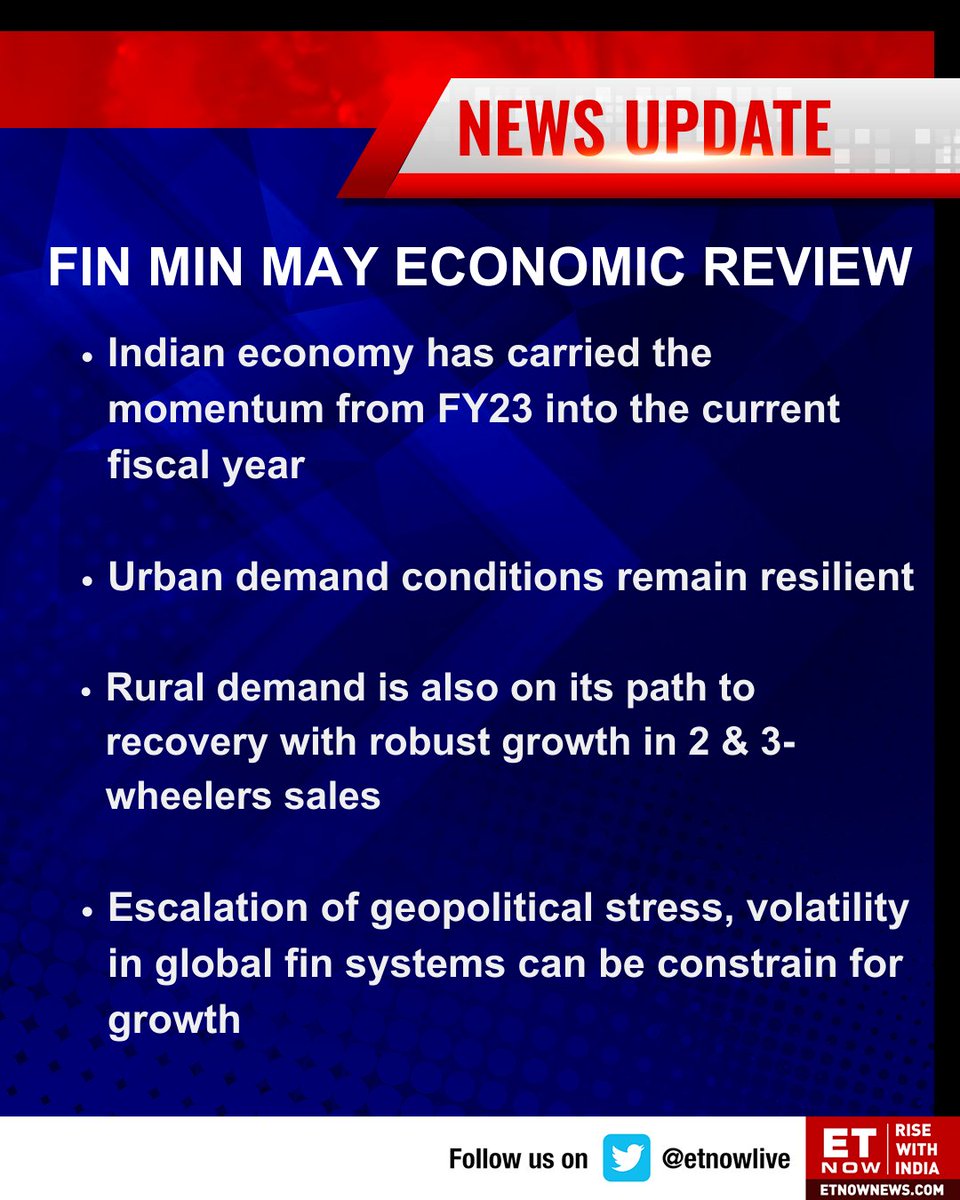 NEWS UPDATE

FIN MIN MAY ECONOMIC REVIEW

• Indian economy has carried the momentum from FY23 into the current fiscal year

• Urban demand conditions remain resilient

• Rural demand is also on its path to recovery with robust growth in 2 & 3-wheelers sales

• Escalation of geopolitical stress, volatility in global fin systems can be constrain for growth

Follow us on @etnowlive

ET NOW RISE WITH INDIA
ETNOWNEWS.COM